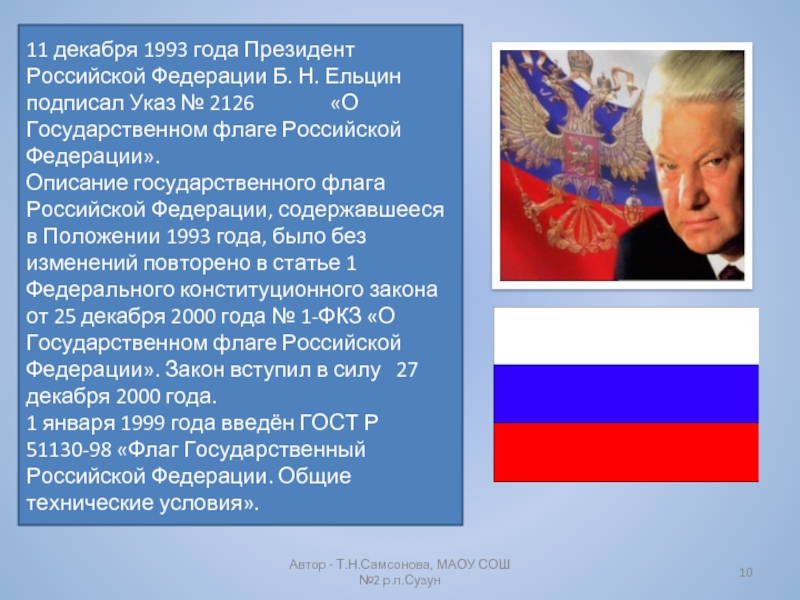 11 декабря 1993 года Президент Российской Федерации Б. Н. Ельцин подписал Указ № 2126 «О Государственном флаге Российской Федерации».
Описание государственного флага Российской Федерации, содержавшееся в Положении 1993 года, было без изменений повторено в статье 1 Федерального конституционного закона от 25 декабря 2000 года № 1-ФКЗ «О Государственном флаге Российской Федерации». Закон вступил в силу 27 декабря 2000 года.
1 января 1999 года введён ГОСТ Р 51130-98 «Флаг Государственный Российской Федерации. Общие технические условия».

Автор - Т.Н.Самсонова, МАОУ СОШ №2 р.п.Сузун

10